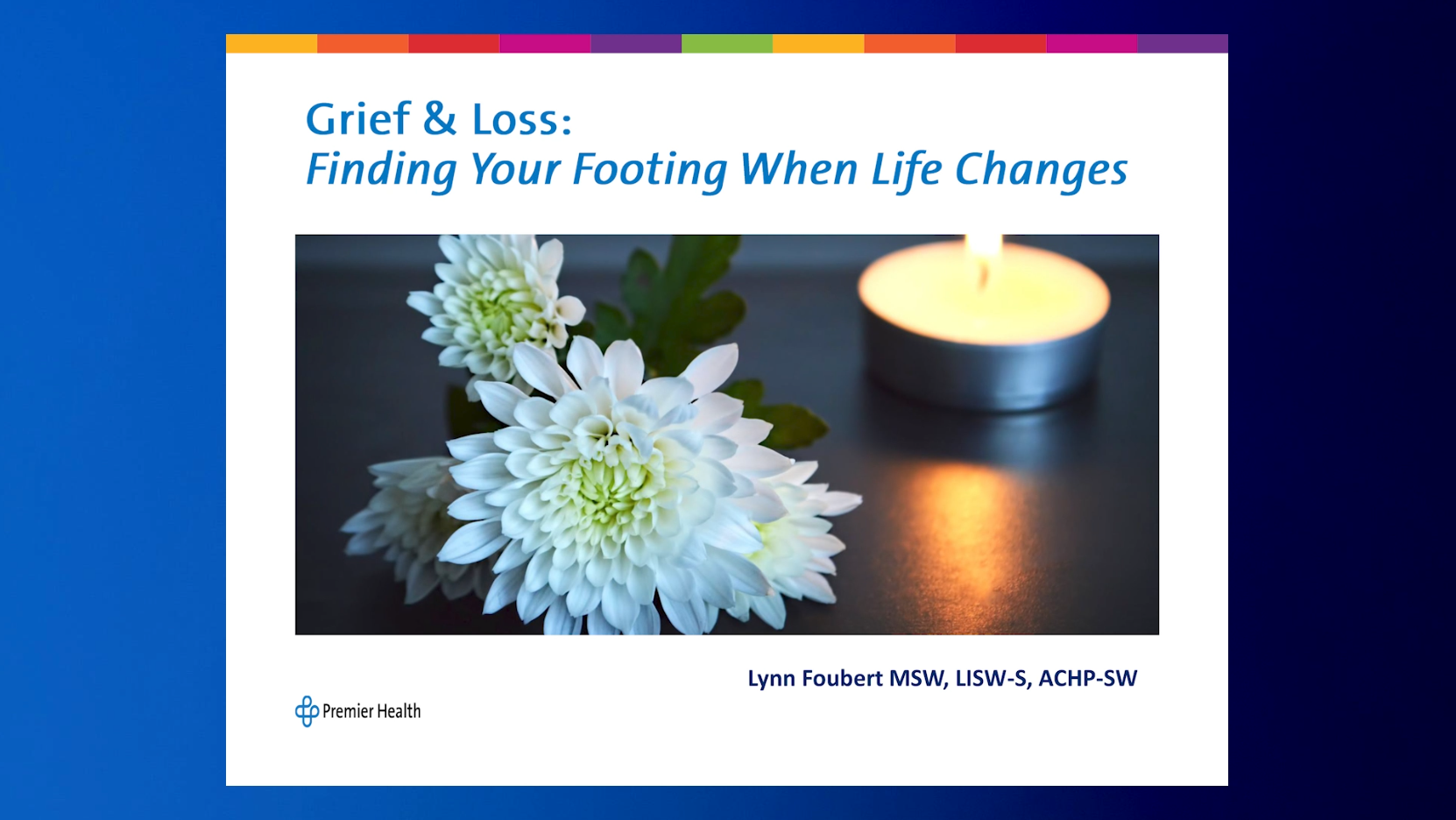 Grief & Loss:
Finding Your Footing When Life Changes

Lynn Foubert MSW, LISW-S, ACHP-SW

Premier Health